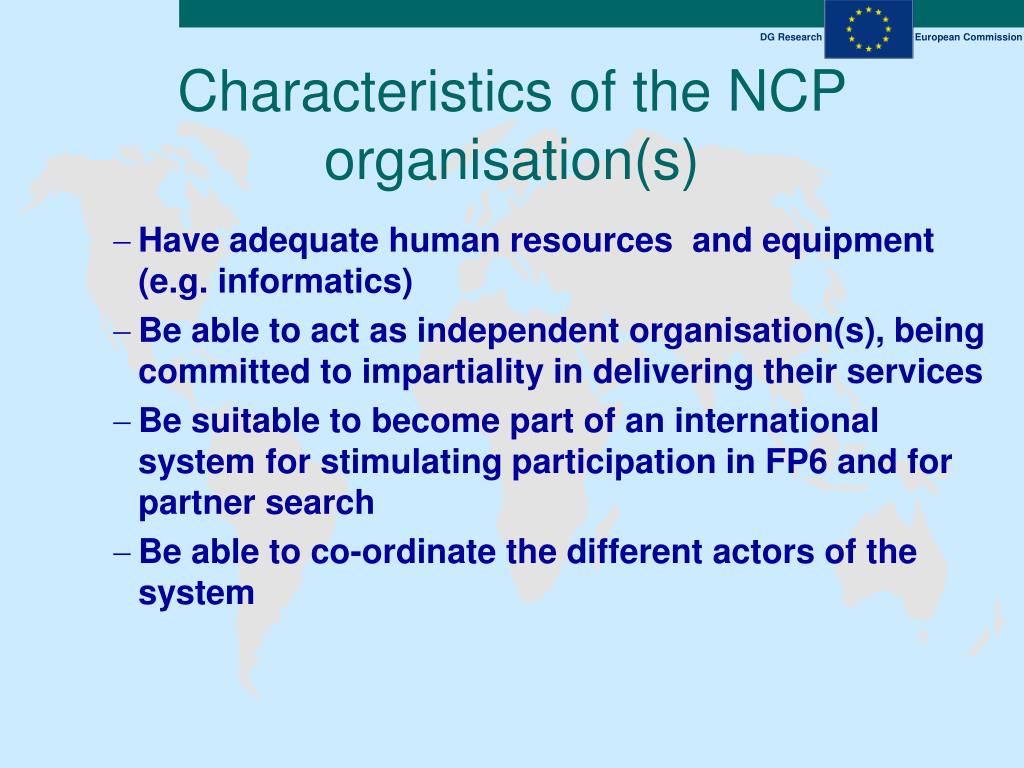 DG Research European Commission

Characteristics of the NCP organisation(s)

– Have adequate human resources and equipment (e.g. informatics)
– Be able to act as independent organisation(s), being committed to impartiality in delivering their services
– Be suitable to become part of an international system for stimulating participation in FP6 and for partner search
– Be able to co-ordinate the different actors of the system